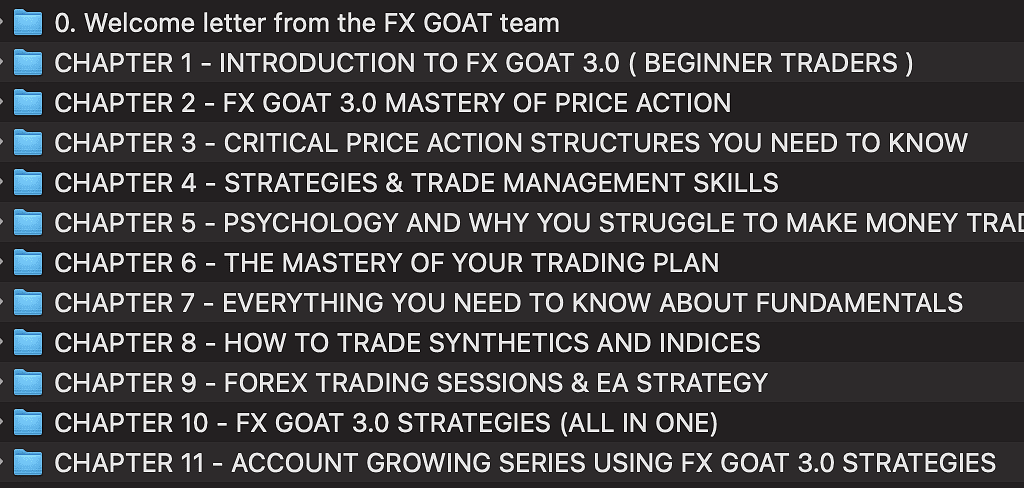 0. Welcome letter from the FX GOAT team
CHAPTER 1 - INTRODUCTION TO FX GOAT 3.0 ( BEGINNER TRADERS )
CHAPTER 2 - FX GOAT 3.0 MASTERY OF PRICE ACTION
CHAPTER 3 - CRITICAL PRICE ACTION STRUCTURES YOU NEED TO KNOW
CHAPTER 4 - STRATEGIES & TRADE MANAGEMENT SKILLS
CHAPTER 5 - PSYCHOLOGY AND WHY YOU STRUGGLE TO MAKE MONEY TRAD
CHAPTER 6 - THE MASTERY OF YOUR TRADING PLAN
CHAPTER 7 - EVERYTHING YOU NEED TO KNOW ABOUT FUNDAMENTALS
CHAPTER 8 - HOW TO TRADE SYNTHETICS AND INDICES
CHAPTER 9 - FOREX TRADING SESSIONS & EA STRATEGY
CHAPTER 10 - FX GOAT 3.0 STRATEGIES (ALL IN ONE)
CHAPTER 11 - ACCOUNT GROWING SERIES USING FX GOAT 3.0 STRATEGIES